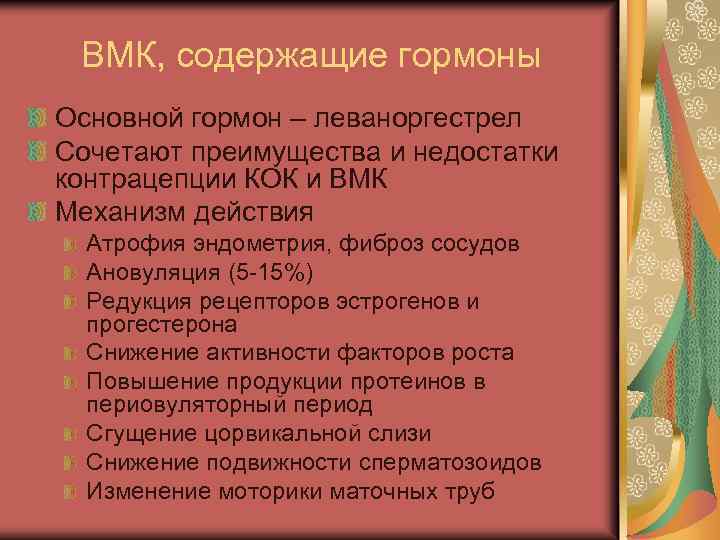 ВМК, содержащие гормоны

Основной гормон – леваноргестрел

Сочетают преимущества и недостатки контрацепции КОК и ВМК

Механизм действия

Атрофия эндометрия, фиброз сосудов

Ановуляция (5-15%)

Редукция рецепторов эстрогенов и прогестерона

Снижение активности факторов роста

Повышение продукции протеинов в периовуляторный период

Сгущение цорвикальной слизи

Снижение подвижности сперматозоидов

Изменение моторики маточных труб